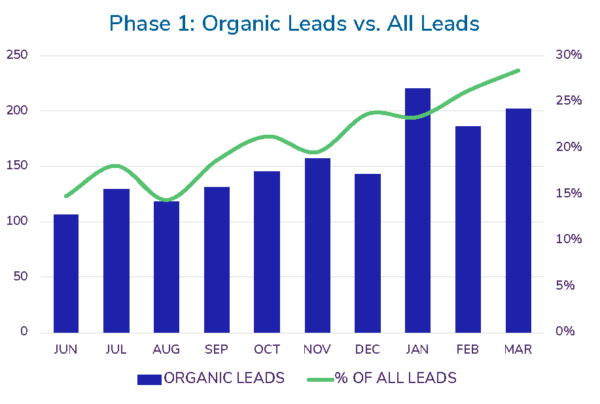 Phase 1: Organic Leads vs. All Leads

250
200
150
100
50
0

30%
25%
20%
15%
10%
5%
0%

JUN JUL AUG SEP OCT NOV DEC JAN FEB MAR

ORGANIC LEADS
% OF ALL LEADS